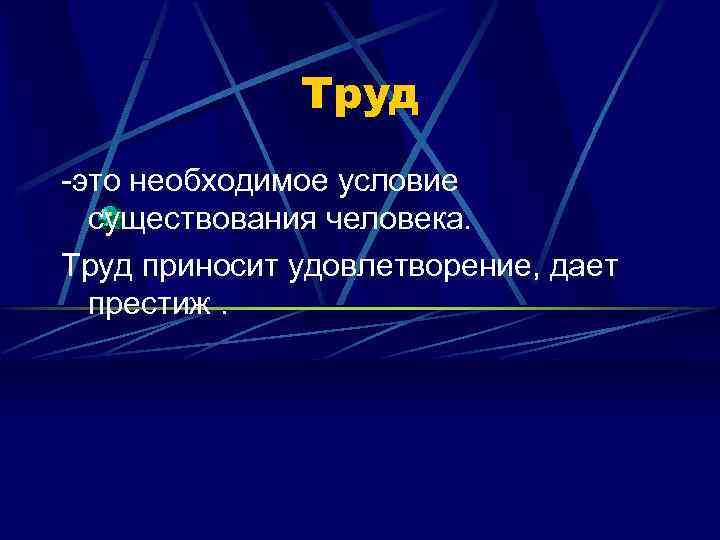 Труд

-это необходимое условие существования человека.

Труд приносит удовлетворение, дает престиж .